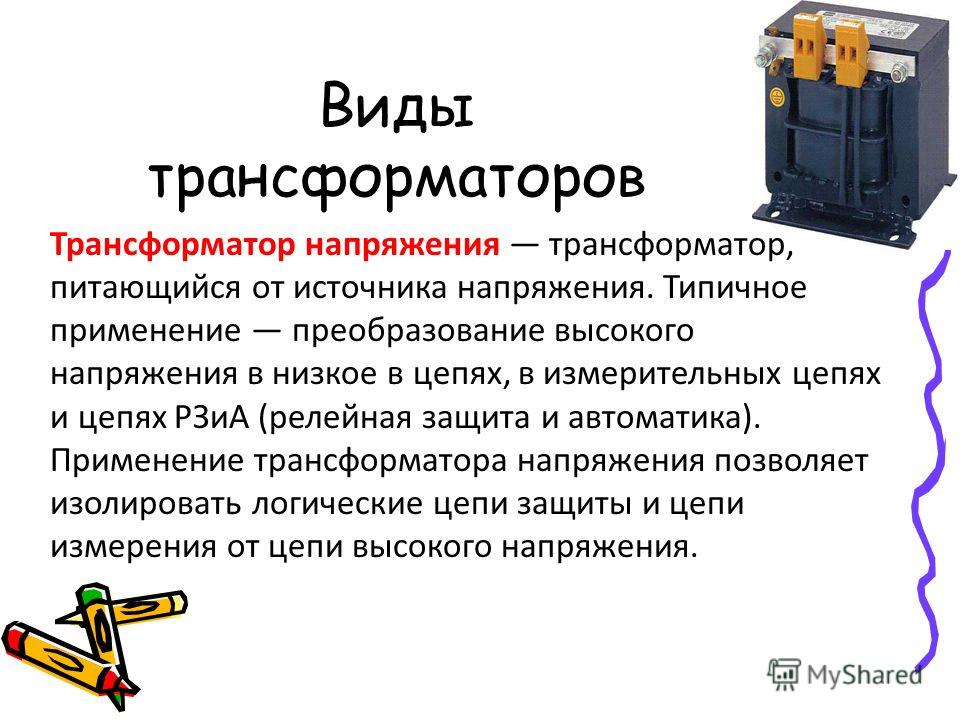 Виды трансформаторов

Трансформатор напряжения — трансформатор, питающийся от источника напряжения. Типичное применение — преобразование высокого напряжения в низкое в цепях, в измерительных цепях и цепях РЗиА (релейная защита и автоматика). Применение трансформатора напряжения позволяет изолировать логические цепи защиты и цепи измерения от цепи высокого напряжения.

MyShared